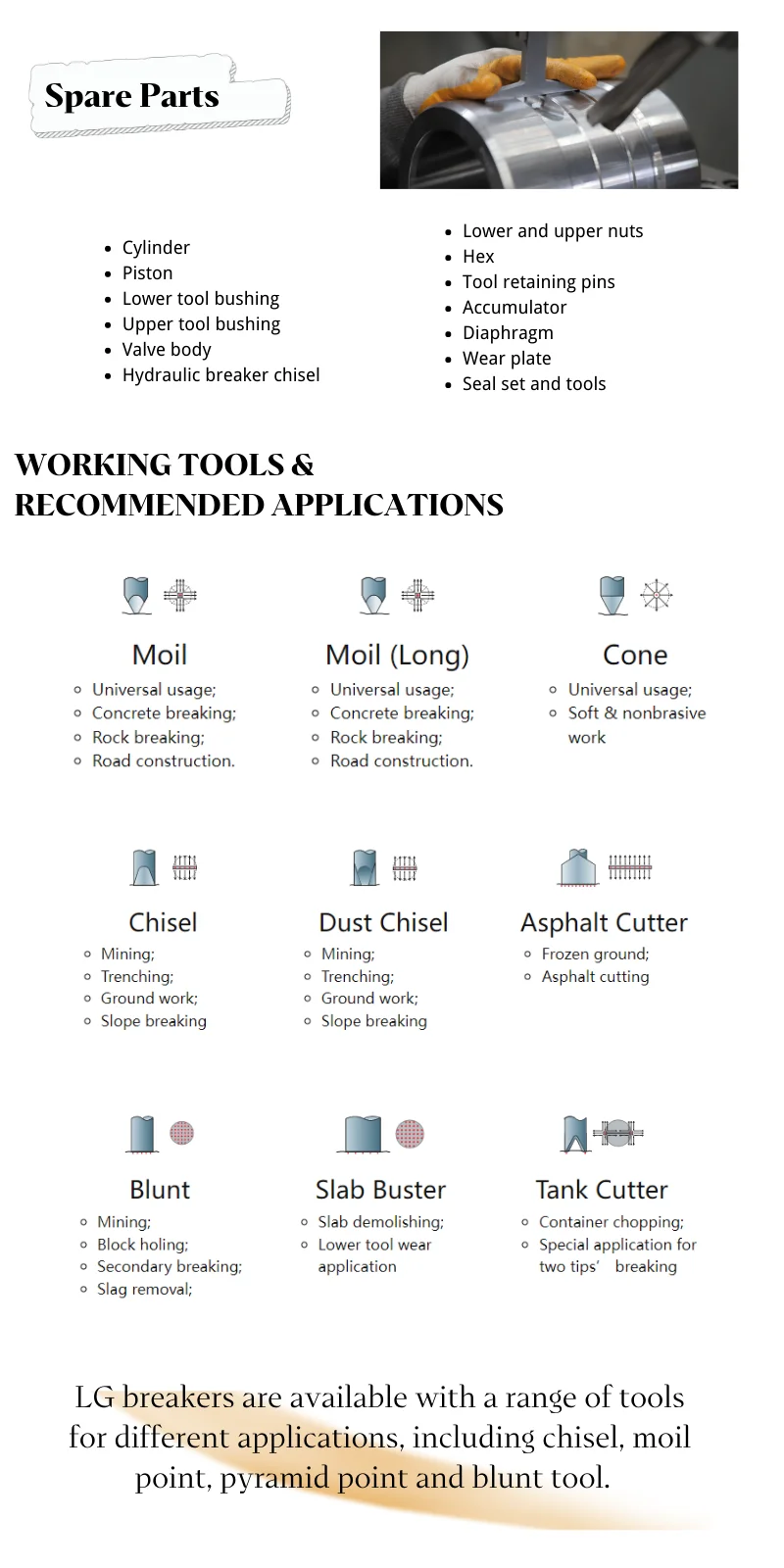 Spare Parts

- Cylinder
- Piston
- Lower tool bushing
- Upper tool bushing
- Valve body
- Hydraulic breaker chisel

- Lower and upper nuts
- Hex
- Tool retaining pins
- Accumulator
- Diaphragm
- Wear plate
- Seal set and tools

WORKING TOOLS & RECOMMENDED APPLICATIONS

Moil
- Universal usage;
- Concrete breaking;
- Rock breaking;
- Road construction.

Moil (Long)
- Universal usage;
- Concrete breaking;
- Rock breaking;
- Road construction.

Cone
- Universal usage;
- Soft & nonbrasive work

Chisel
- Mining;
- Trenching;
- Ground work;
- Slope breaking

Dust Chisel
- Mining;
- Trenching;
- Ground work;
- Slope breaking

Asphalt Cutter
- Frozen ground;
- Asphalt cutting

Blunt
- Mining;
- Block holing;
- Secondary breaking;
- Slag removal;

Slab Buster
- Slab demolishing;
- Lower tool wear application

Tank Cutter
- Container chopping;
- Special application for two tips' breaking

LG breakers are available with a range of tools for different applications, including chisel, moil point, pyramid point and blunt tool.